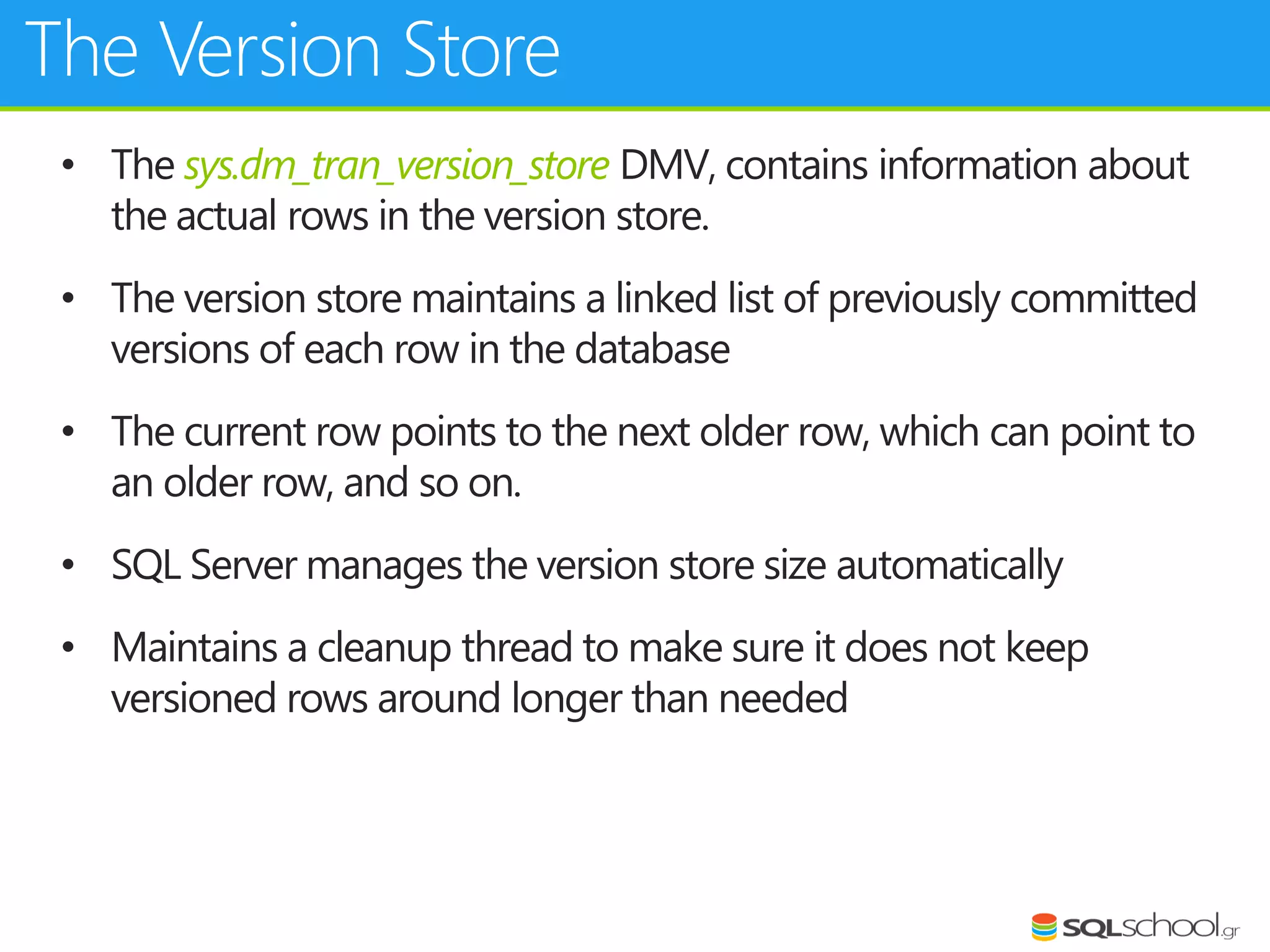 The Version Store

• The sys.dm_tran_version_store DMV, contains information about the actual rows in the version store.

• The version store maintains a linked list of previously committed versions of each row in the database

• The current row points to the next older row, which can point to an older row, and so on.

• SQL Server manages the version store size automatically

• Maintains a cleanup thread to make sure it does not keep versioned rows around longer than needed

SQLschool.gr